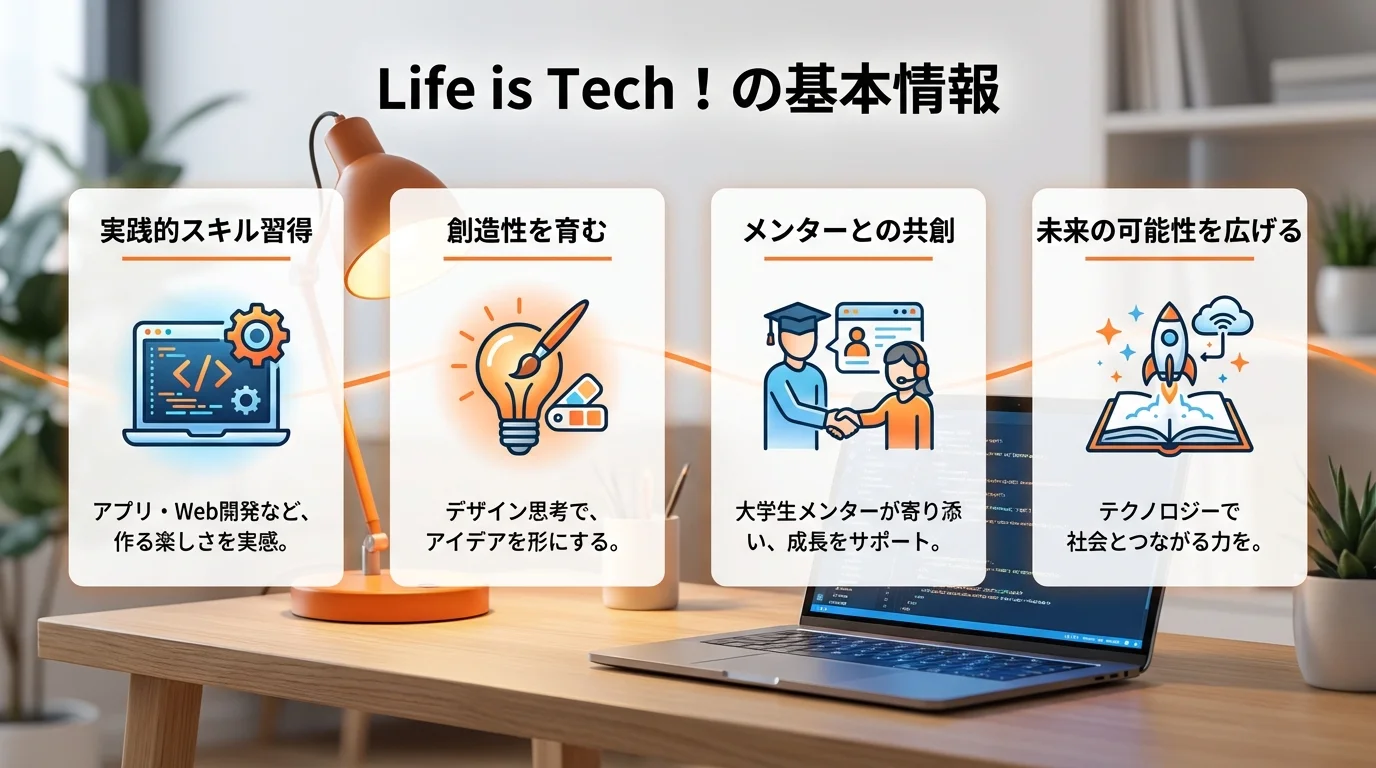 Life is Tech！の基本情報

実践的スキル習得

アプリ・Web開発など、作る楽しさを実感。

創造性を育む

デザイン思考で、アイデアを形にする。

メンターとの共創

大学生メンターが寄り添い、成長をサポート。

未来の可能性を広げる

テクノロジーで社会とつながる力を。